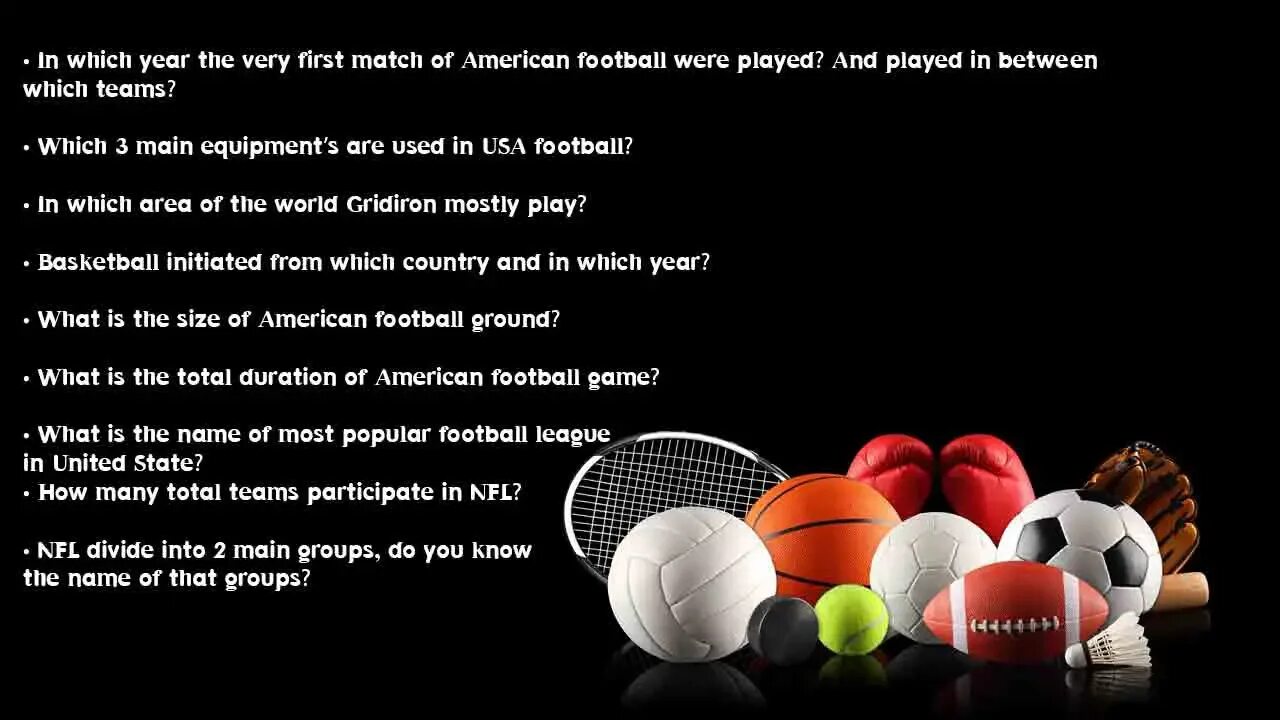 • In which year the very first match of American football were played? And played in between which teams?

• Which 3 main equipment's are used in USA football?

• In which area of the world Gridiron mostly play?

• Basketball initiated from which country and in which year?

• What is the size of American football ground?

• What is the total duration of American football game?

• What is the name of most popular football league in United State?
• How many total teams participate in NFL?

• NFL divide into 2 main groups, do you know the name of that groups?